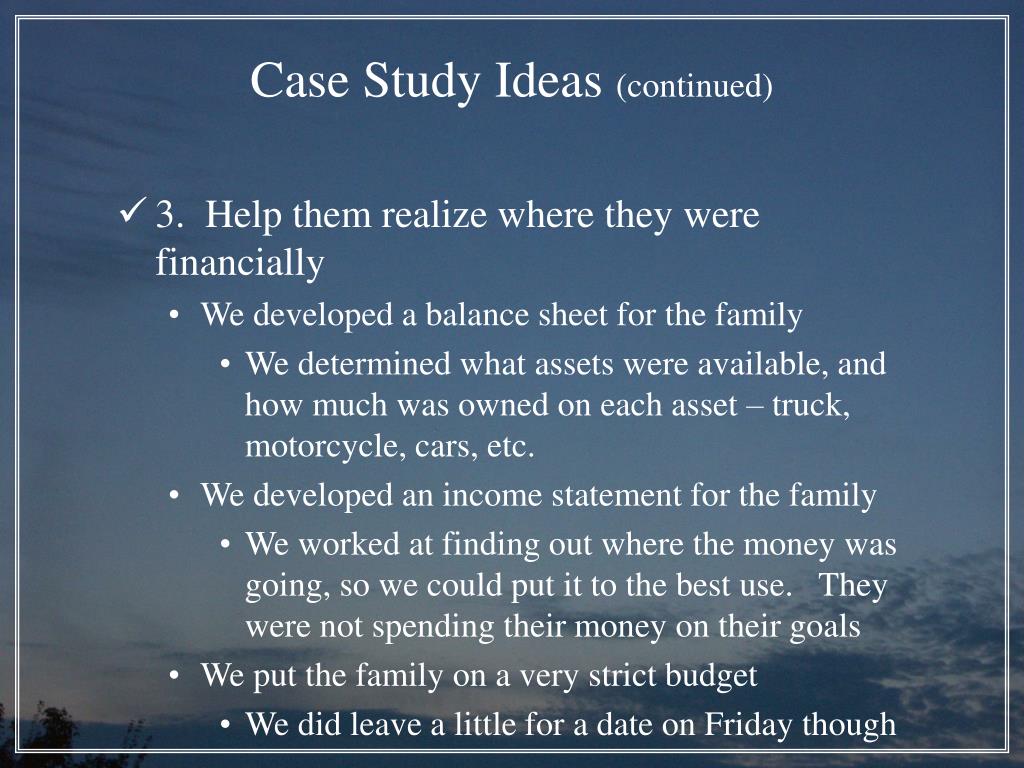 Case Study Ideas (continued)

✓ 3. Help them realize where they were financially

• We developed a balance sheet for the family

• We determined what assets were available, and how much was owned on each asset – truck, motorcycle, cars, etc.

• We developed an income statement for the family

• We worked at finding out where the money was going, so we could put it to the best use. They were not spending their money on their goals

• We put the family on a very strict budget

• We did leave a little for a date on Friday though